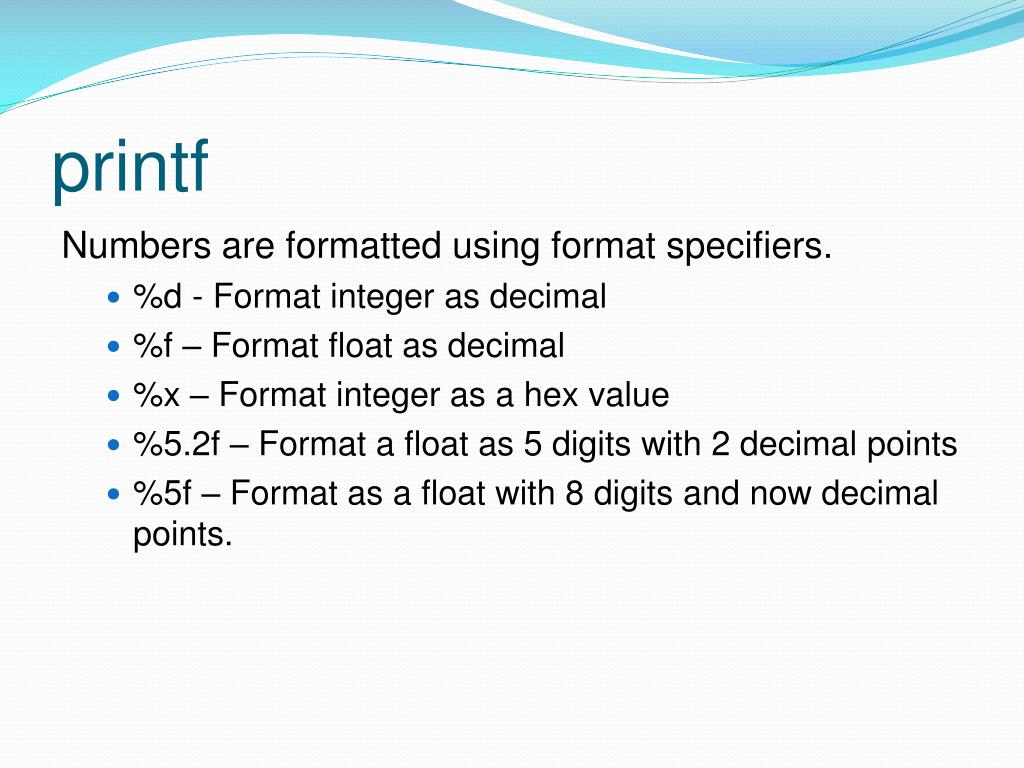 printf

Numbers are formatted using format specifiers.

- %d - Format integer as decimal
- %f – Format float as decimal
- %x – Format integer as a hex value
- %5.2f – Format a float as 5 digits with 2 decimal points
- %5f – Format as a float with 8 digits and now decimal points.